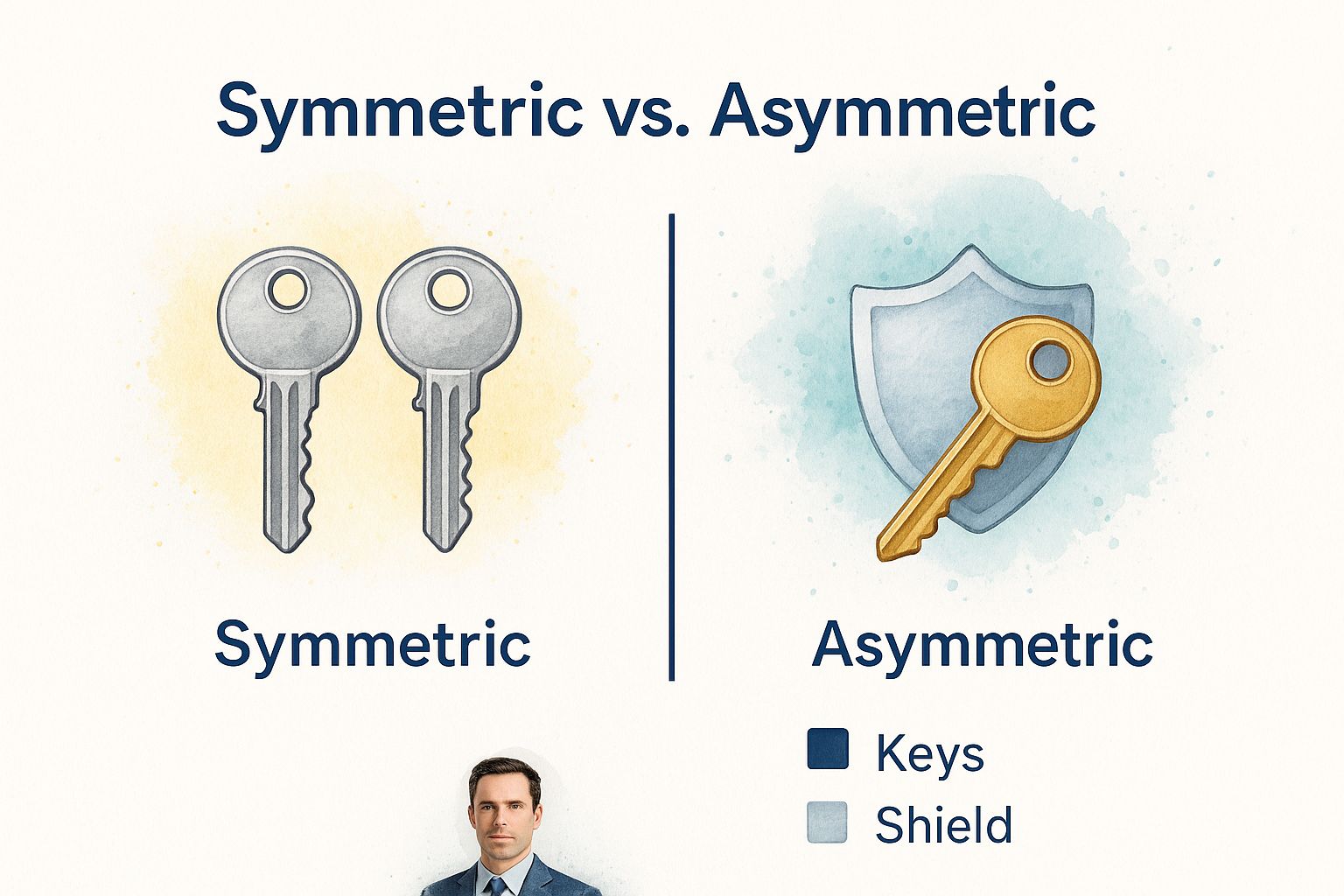 Symmetric vs. Asymmetric

Symmetric

Asymmetric

Keys
Shield